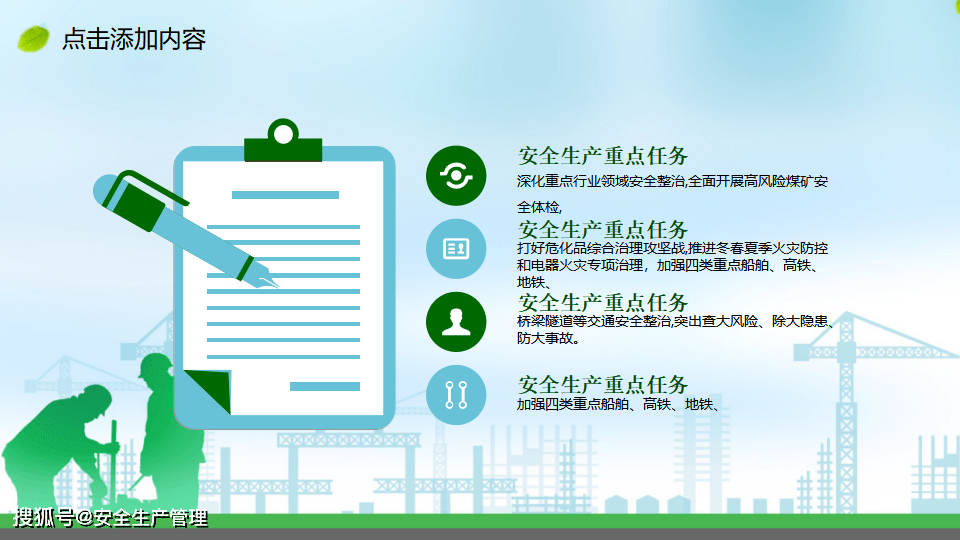 点击添加内容

安全生产重点任务

深化重点行业领域安全整治,全面开展高风险煤矿安全体检,

安全生产重点任务

打好危化品综合治理攻坚战,推进冬春夏季火灾防控和电器火灾专项治理，加强四类重点船舶、高铁、地铁、

安全生产重点任务

桥梁隧道等交通安全整治,突出查大风险、除大隐患、防大事故。

安全生产重点任务

加强四类重点船舶、高铁、地铁、

搜狐号@安全生产管理